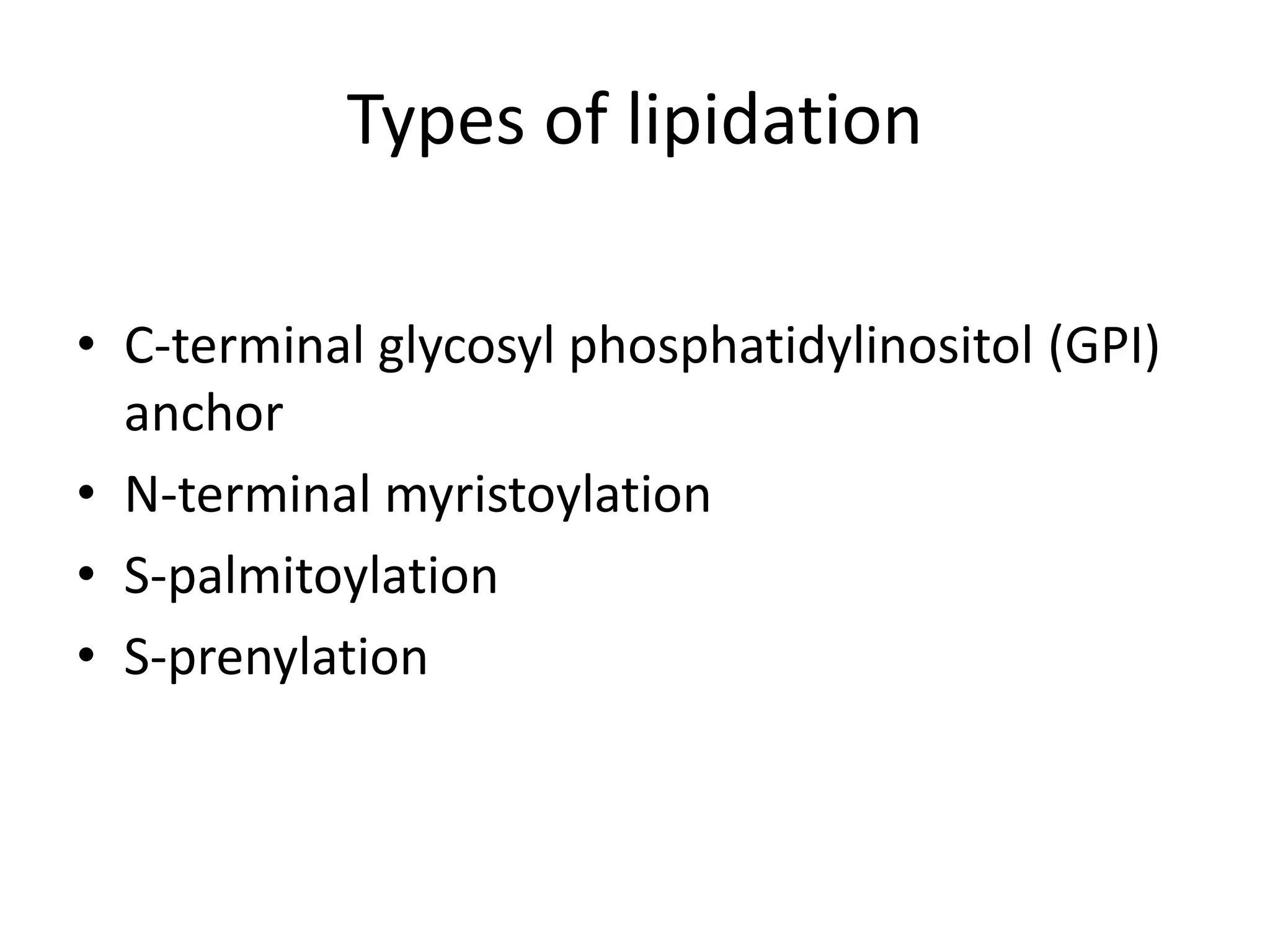 Types of lipidation

• C-terminal glycosyl phosphatidylinositol (GPI) anchor
• N-terminal myristoylation
• S-palmitoylation
• S-prenylation